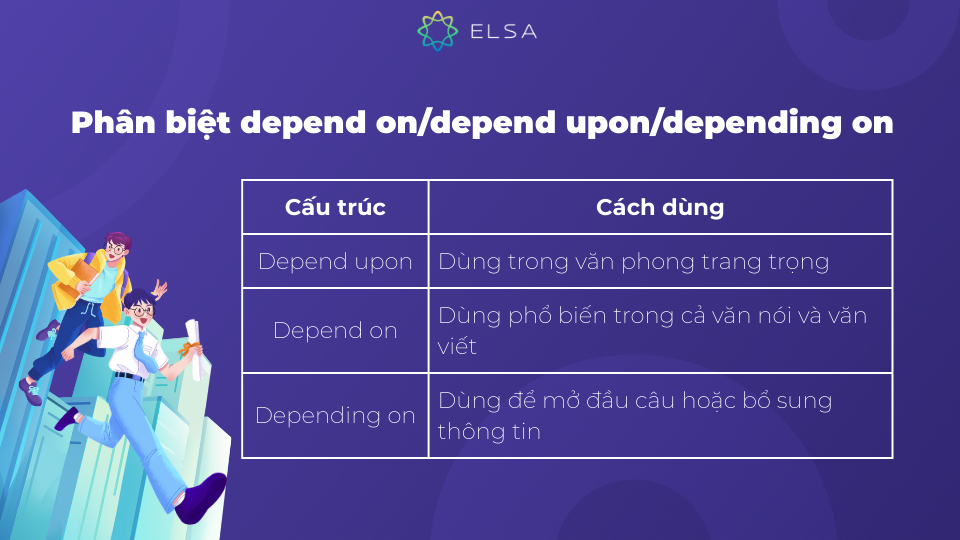 ELSA

Phân biệt depend on/depend upon/depending on

| Cấu trúc | Cách dùng |
|---|---|
| Depend upon | Dùng trong văn phong trang trọng |
| Depend on | Dùng phổ biến trong cả văn nói và văn viết |
| Depending on | Dùng để mở đầu câu hoặc bổ sung thông tin |